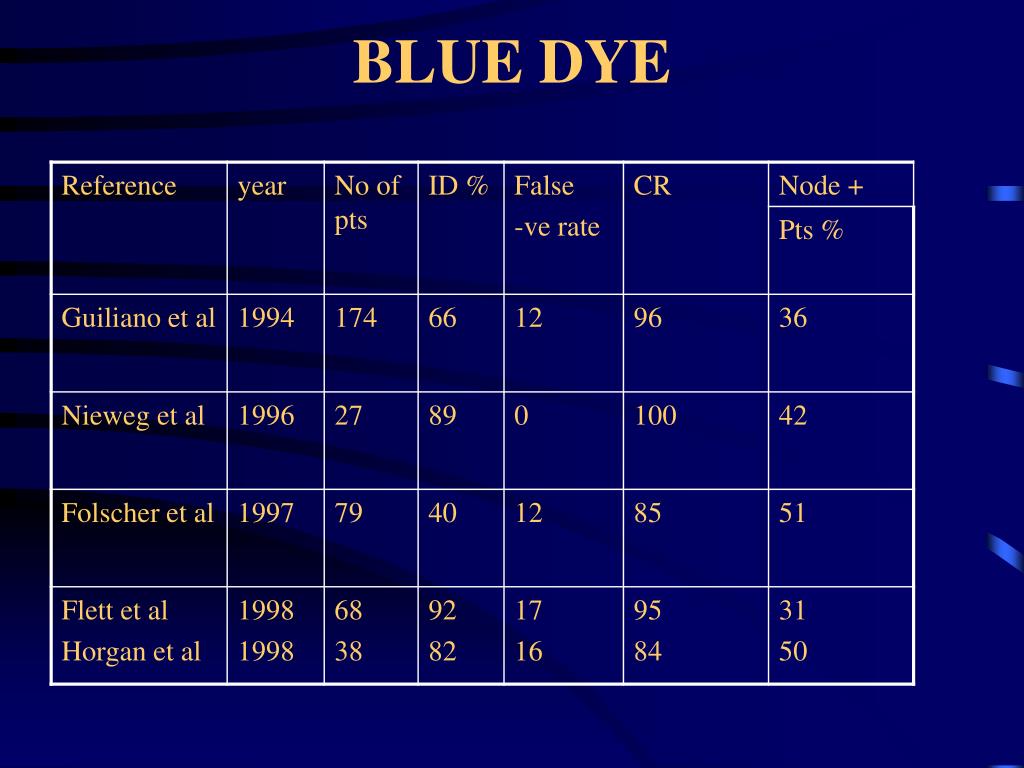 BLUE DYE

| Reference | year | No of pts | ID % | False -ve rate | CR | Node + Pts % |
|---|---|---|---|---|---|---|
| Guiliano et al | 1994 | 174 | 66 | 12 | 96 | 36 |
| Nieweg et al | 1996 | 27 | 89 | 0 | 100 | 42 |
| Folscher et al | 1997 | 79 | 40 | 12 | 85 | 51 |
| Flett et al Horgan et al | 1998 1998 | 68 38 | 92 82 | 17 16 | 95 84 | 31 50 |